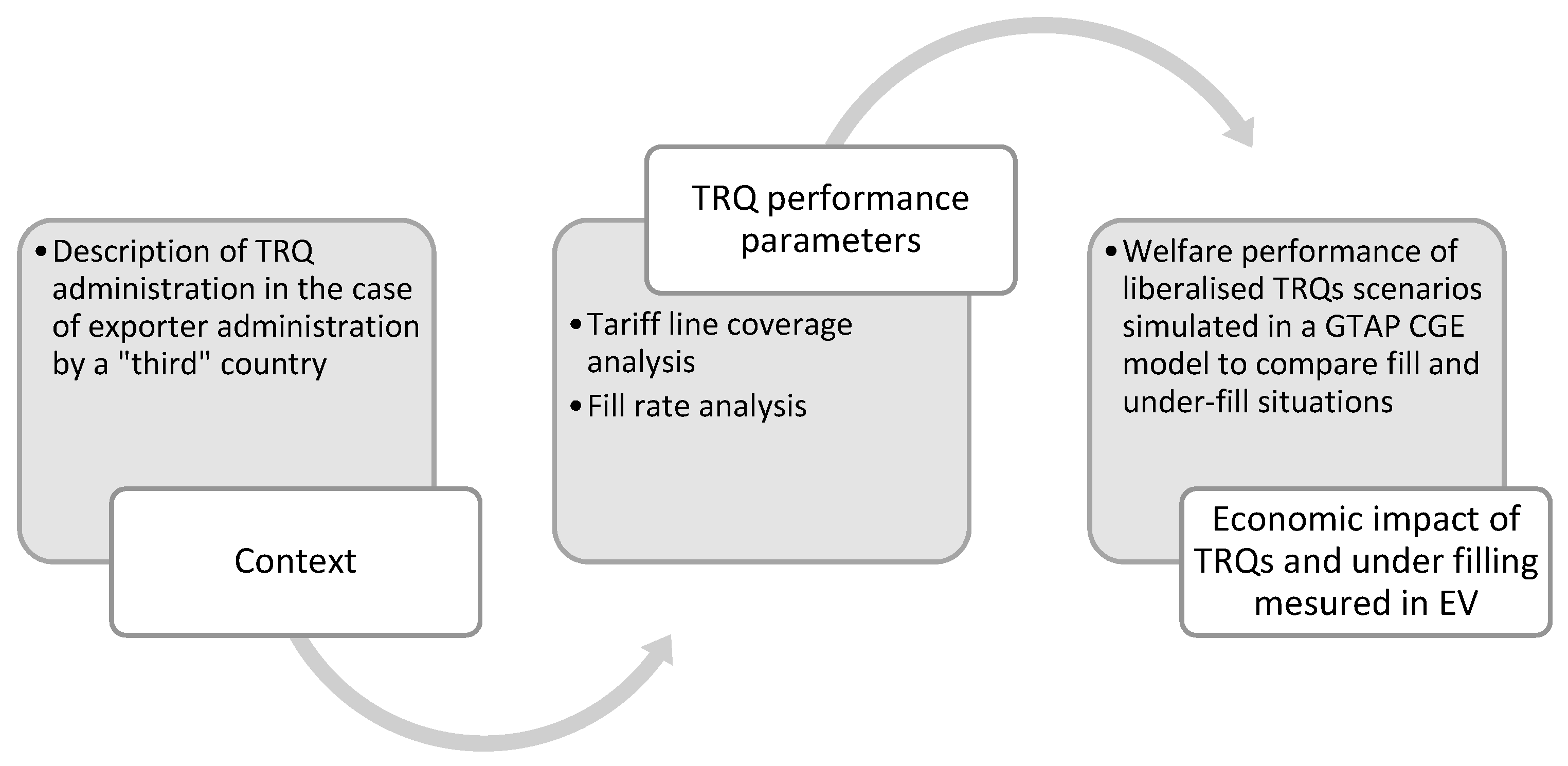 • Description of TRQ administration in the case of exporter administration by a "third" country

Context

TRQ performance parameters

• Tariff line coverage analysis
• Fill rate analysis

• Welfare performance of liberalised TRQs scenarios simulated in a GTAP CGE model to compare fill and under-fill situations

Economic impact of TRQs and under filling mesured in EV